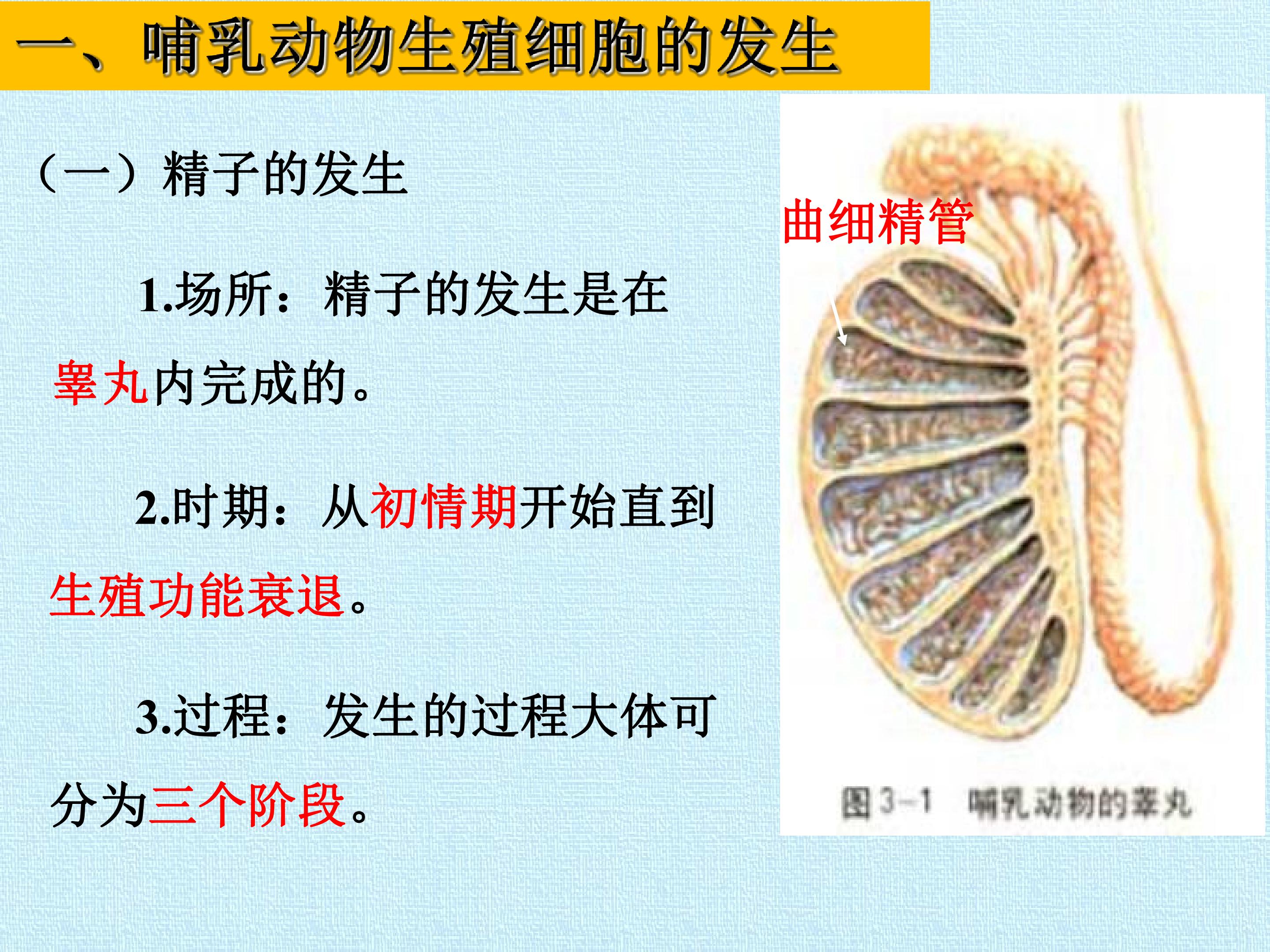 一、哺乳动物生殖细胞的发生

（一）精子的发生

1.场所：精子的发生是在睾丸内完成的。

2.时期：从初情期开始直到生殖功能衰退。

3.过程：发生的过程大体可分为三个阶段。

曲细精管

图 3-1 哺乳动物的睾丸